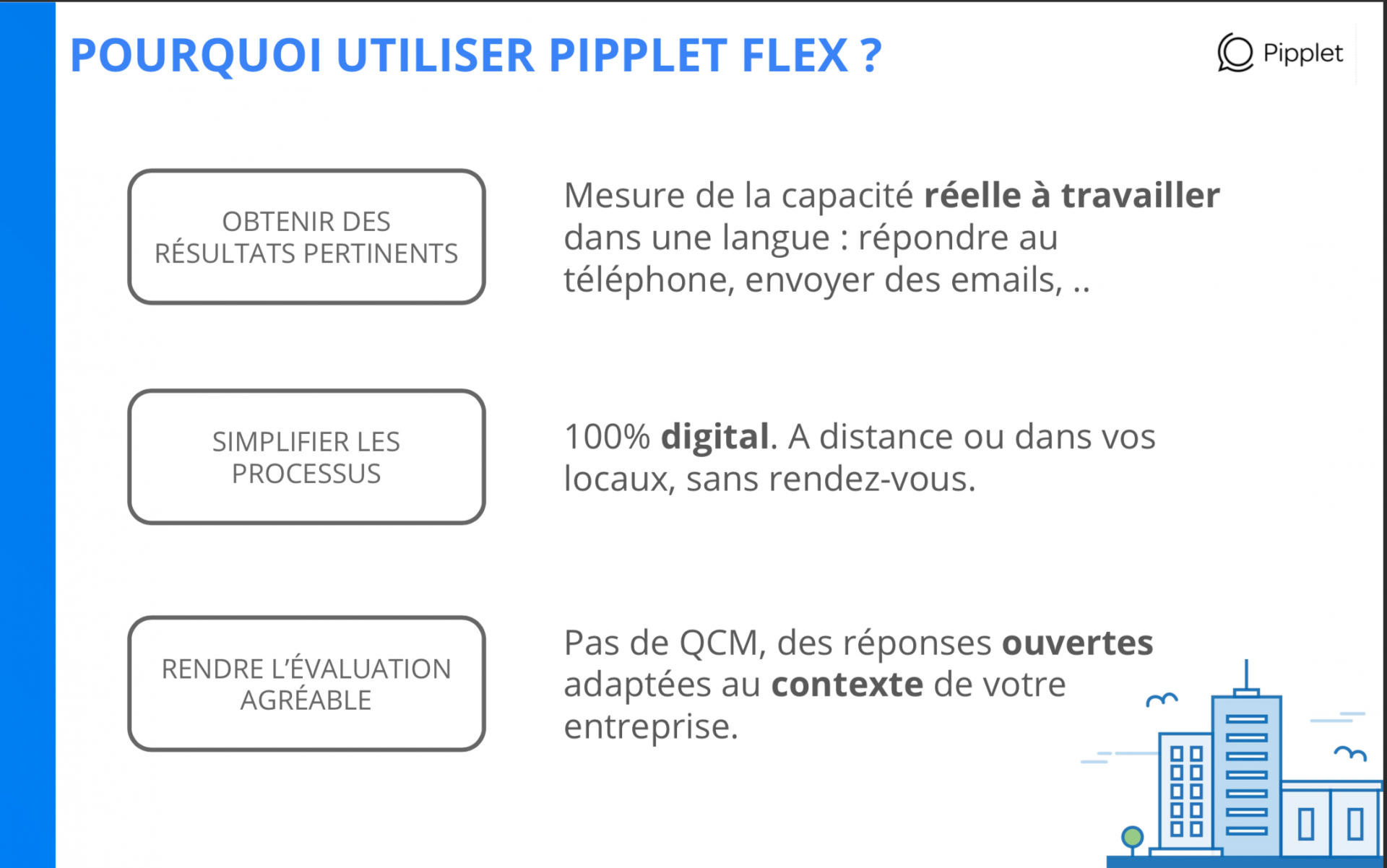 POURQUOI UTILISER PIPPLET FLEX ?

Pipplet

OBTENIR DES RÉSULTATS PERTINENTS

Mesure de la capacité réelle à travailler dans une langue : répondre au téléphone, envoyer des emails, ..

SIMPLIFIER LES PROCESSUS

100% digital. A distance ou dans vos locaux, sans rendez-vous.

RENDRE L'ÉVALUATION AGRÉABLE

Pas de QCM, des réponses ouvertes adaptées au contexte de votre entreprise.